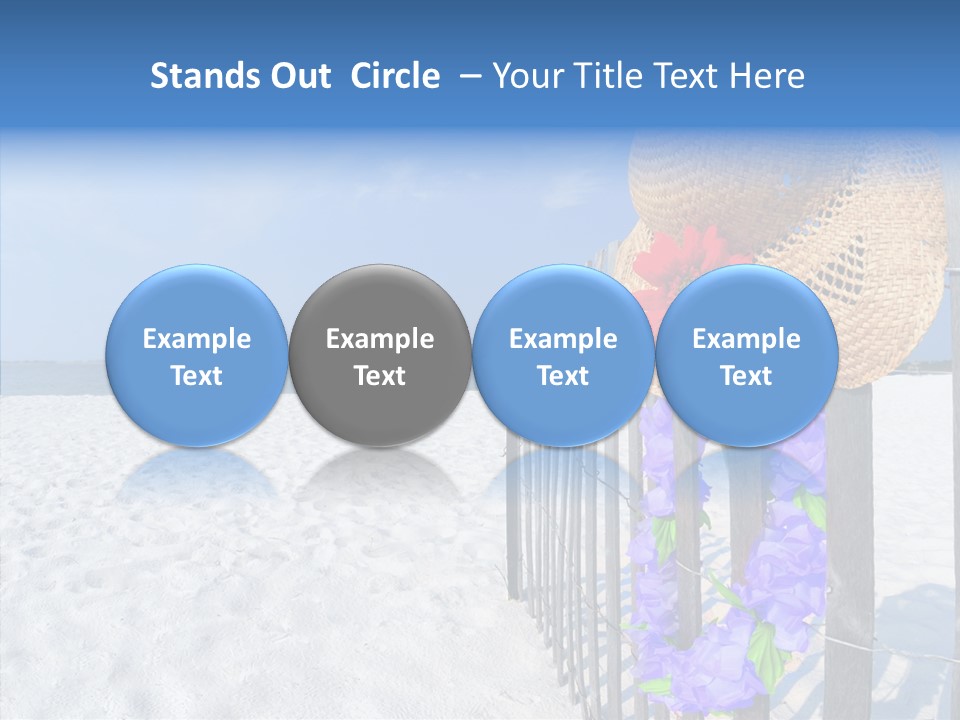 Stands Out Circle – Your Title Text Here

Example Text

Example Text

Example Text

Example Text